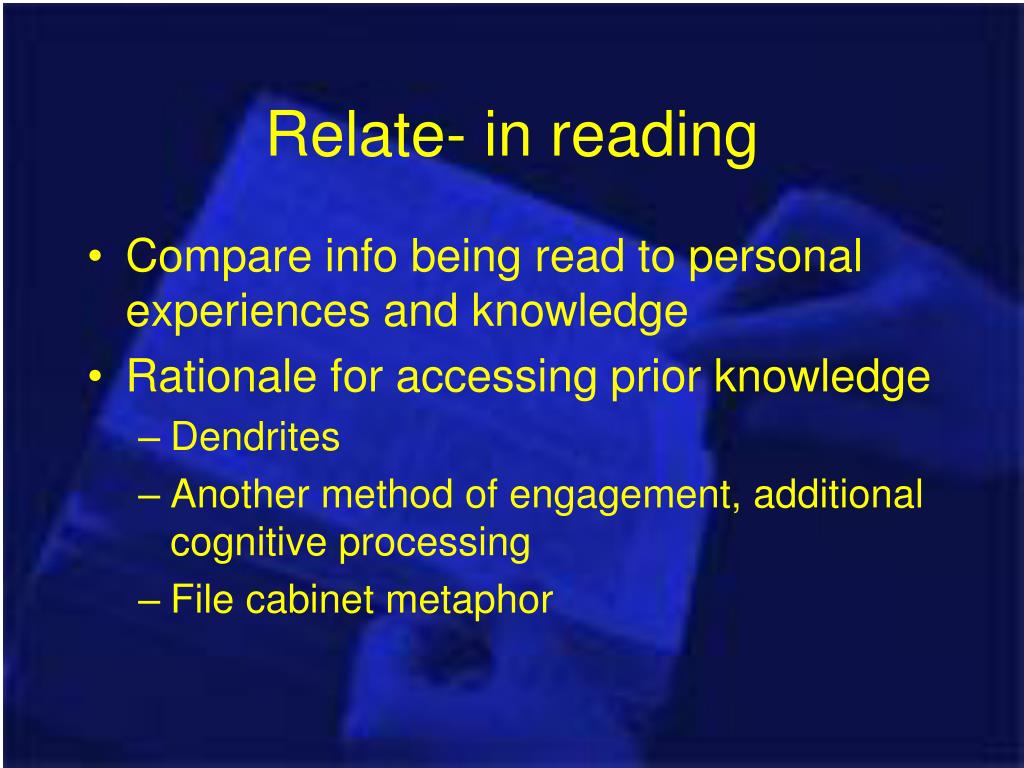 Relate- in reading

• Compare info being read to personal experiences and knowledge
• Rationale for accessing prior knowledge
– Dendrites
– Another method of engagement, additional cognitive processing
– File cabinet metaphor